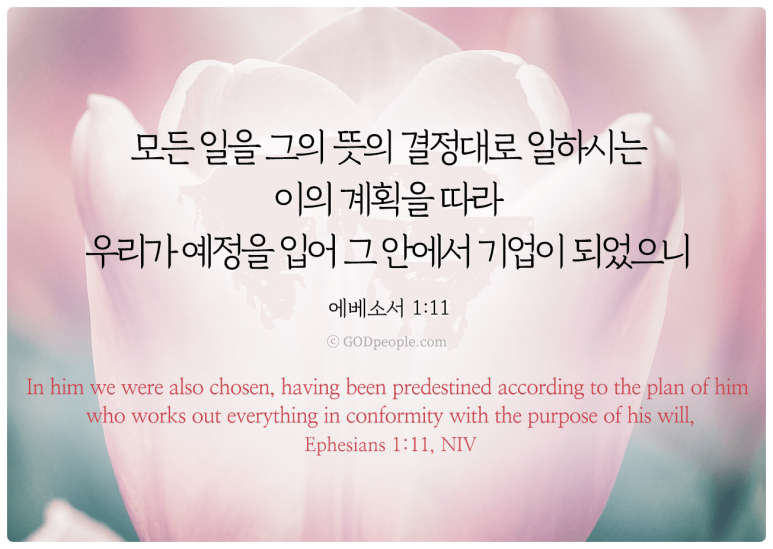 모든 일을 그의 뜻의 결정대로 일하시는
이의 계획을 따라
우리가 예정을 입어 그 안에서 기업이 되었으니

에베소서 1:11

© GODpeople.com

In him we were also chosen, having been predestined according to the plan of him who works out everything in conformity with the purpose of his will,
Ephesians 1:11, NIV